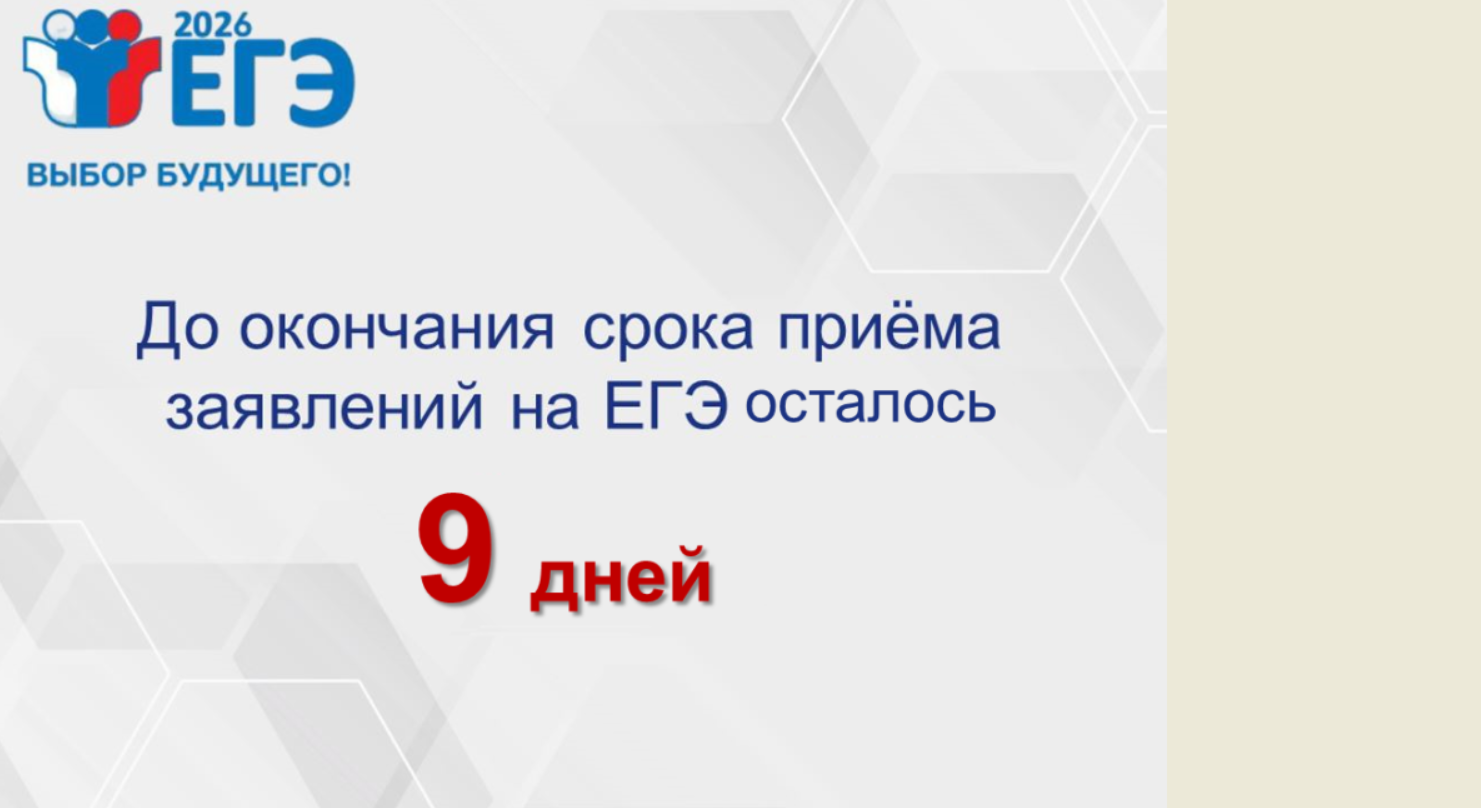 2026
ЕГЭ
ВЫБОР БУДУЩЕГО!

До окончания срока приёма заявлений на ЕГЭ осталось

9 дней